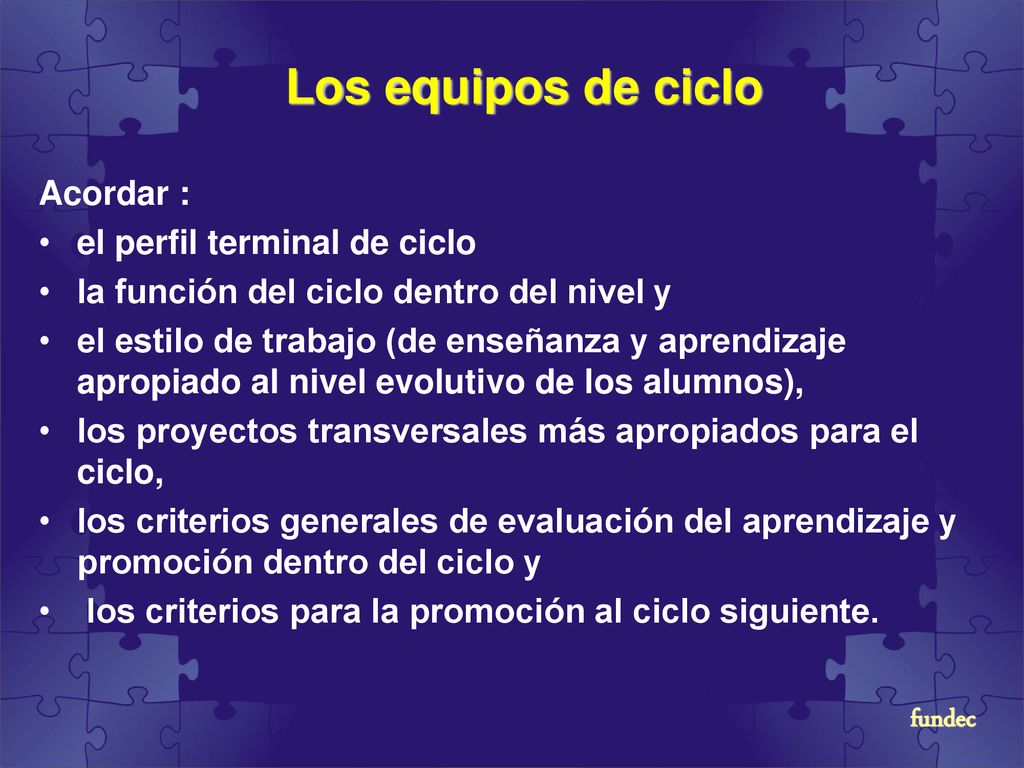 Los equipos de ciclo

Acordar :

• el perfil terminal de ciclo
• la función del ciclo dentro del nivel y
• el estilo de trabajo (de enseñanza y aprendizaje apropiado al nivel evolutivo de los alumnos),
• los proyectos transversales más apropiados para el ciclo,
• los criterios generales de evaluación del aprendizaje y promoción dentro del ciclo y
• los criterios para la promoción al ciclo siguiente.

fundec